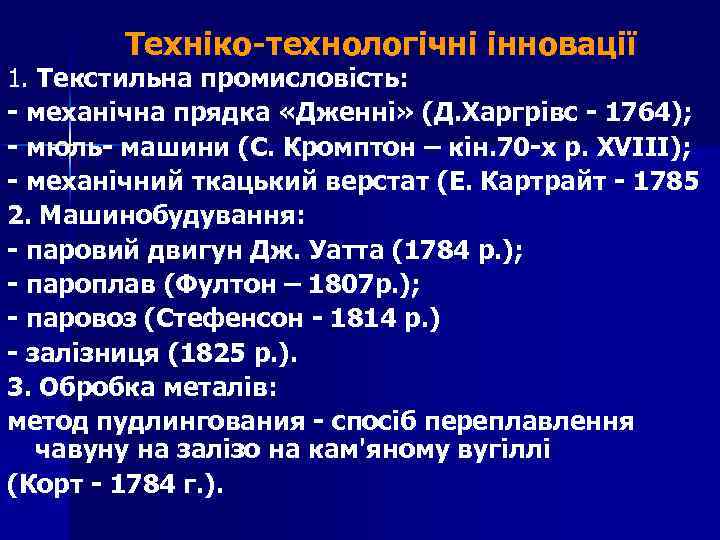 Техніко-технологічні інновації

1. Текстильна промисловість:
- механічна прядка «Дженні» (Д.Харгрівс - 1764);
- мюль- машини (С. Кромптон – кін.70-х р. XVIII);
- механічний ткацький верстат (Е. Картрайт - 1785
2. Машинобудування:
- паровий двигун Дж. Уатта (1784 р.);
- пароплав (Фултон – 1807р.);
- паровоз (Стефенсон - 1814 р.)
- залізниця (1825 р.).
3. Обробка металів:
метод пудлингования - спосіб переплавлення чавуну на залізо на кам'яному вугіллі
(Корт - 1784 г.).